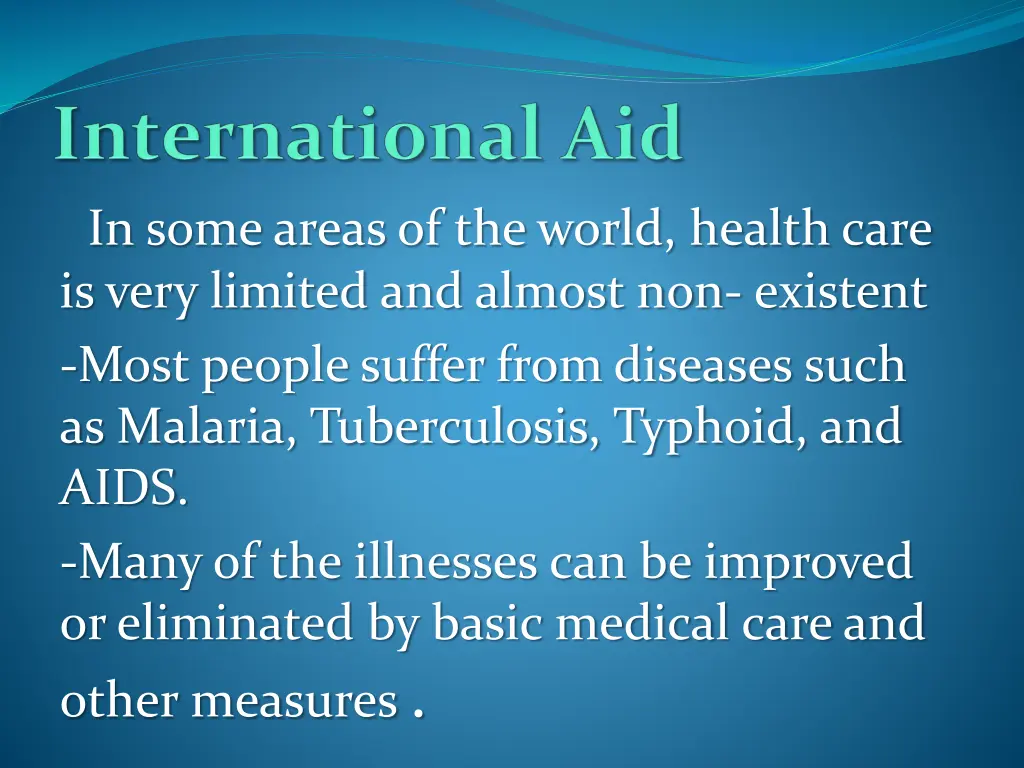 International Aid

In some areas of the world, health care is very limited and almost non- existent

-Most people suffer from diseases such as Malaria, Tuberculosis, Typhoid, and AIDS.

-Many of the illnesses can be improved or eliminated by basic medical care and other measures .